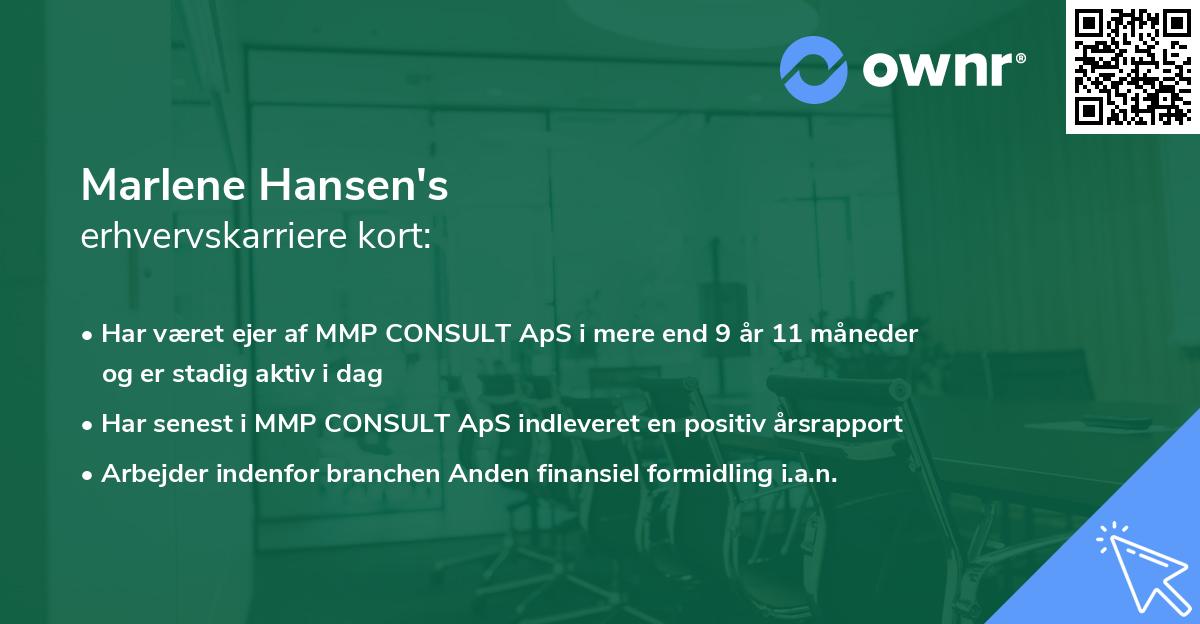 ownr®

Marlene Hansen's
erhvervskarriere kort:

• Har været ejer af MMP CONSULT ApS i mere end 9 år 11 måneder og er stadig aktiv i dag
• Har senest i MMP CONSULT ApS indleveret en positiv årsrapport
• Arbejder indenfor branchen Anden finansiel formidling i.a.n.